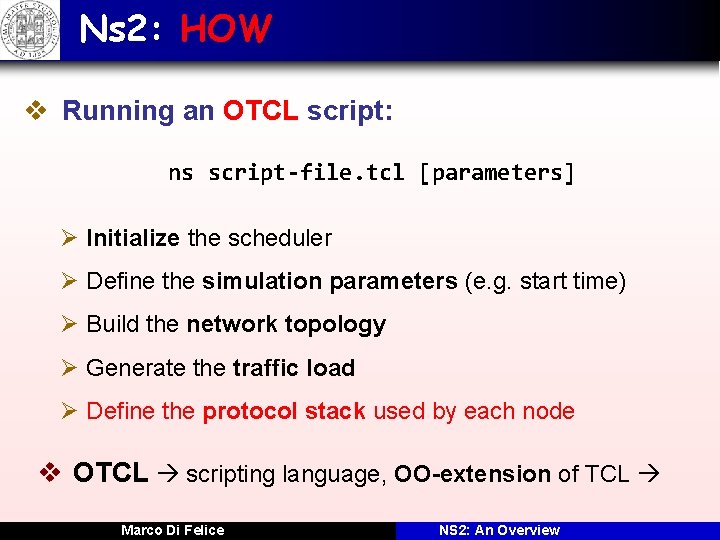 Ns2: HOW

❖ Running an OTCL script:

ns script-file.tcl [parameters]

➢ Initialize the scheduler

➢ Define the simulation parameters (e.g. start time)

➢ Build the network topology

➢ Generate the traffic load

➢ Define the protocol stack used by each node

❖ OTCL → scripting language, OO-extension of TCL →

Marco Di Felice

NS2: An Overview